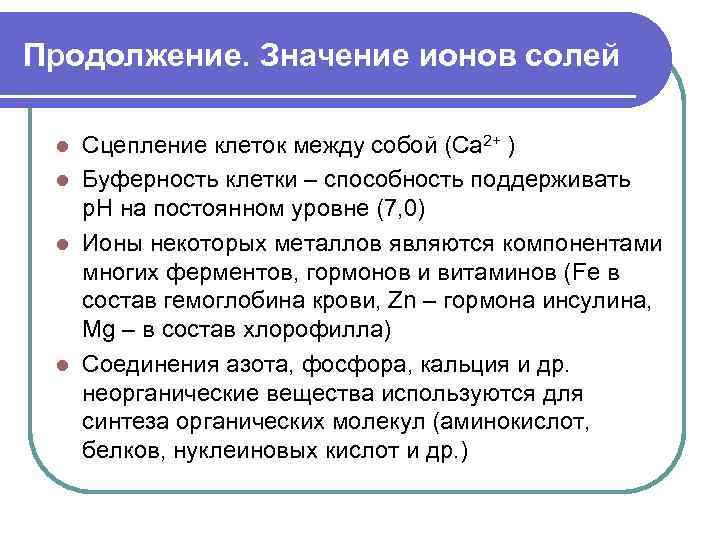 Продолжение. Значение ионов солей

- Сцепление клеток между собой ($Ca^{2+}$ )
- Буферность клетки – способность поддерживать pH на постоянном уровне (7,0)
- Ионы некоторых металлов являются компонентами многих ферментов, гормонов и витаминов (Fe в состав гемоглобина крови, Zn – гормона инсулина, Mg – в состав хлорофилла)
- Соединения азота, фосфора, кальция и др. неорганические вещества используются для синтеза органических молекул (аминокислот, белков, нуклеиновых кислот и др.)